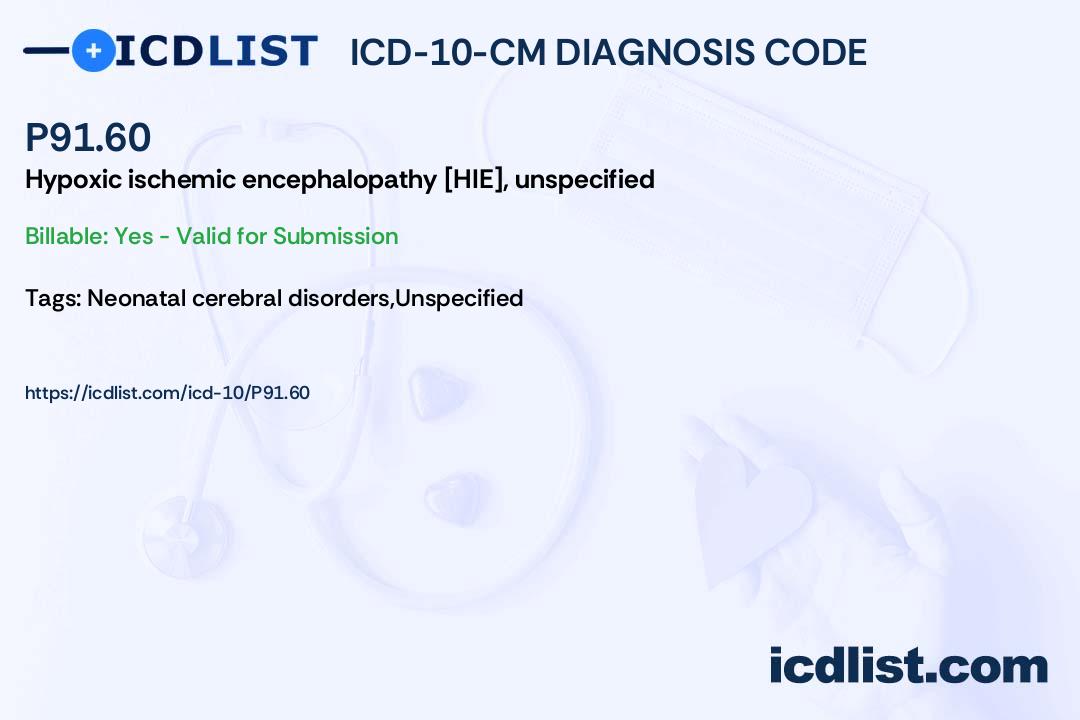 ICDLIST ICD-10-CM DIAGNOSIS CODE

P91.60
Hypoxic ischemic encephalopathy [HIE], unspecified

Billable: Yes - Valid for Submission

Tags: Neonatal cerebral disorders,Unspecified

https://icdlist.com/icd-10/P91.60

icdlist.com